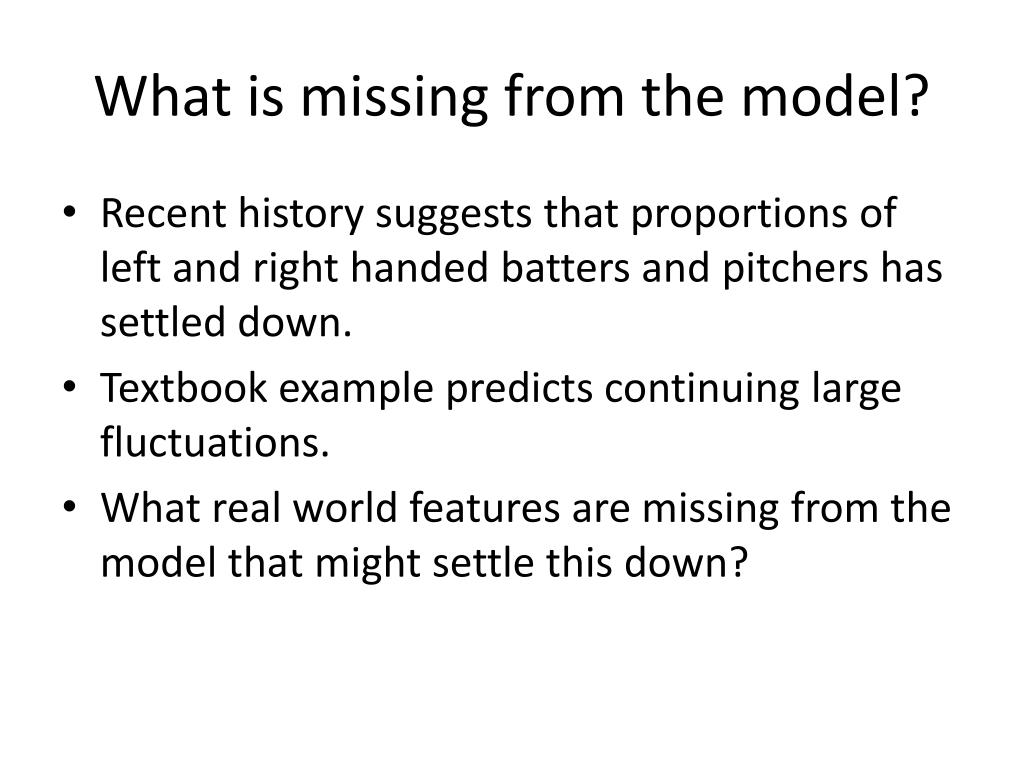 What is missing from the model?

• Recent history suggests that proportions of left and right handed batters and pitchers has settled down.
• Textbook example predicts continuing large fluctuations.
• What real world features are missing from the model that might settle this down?